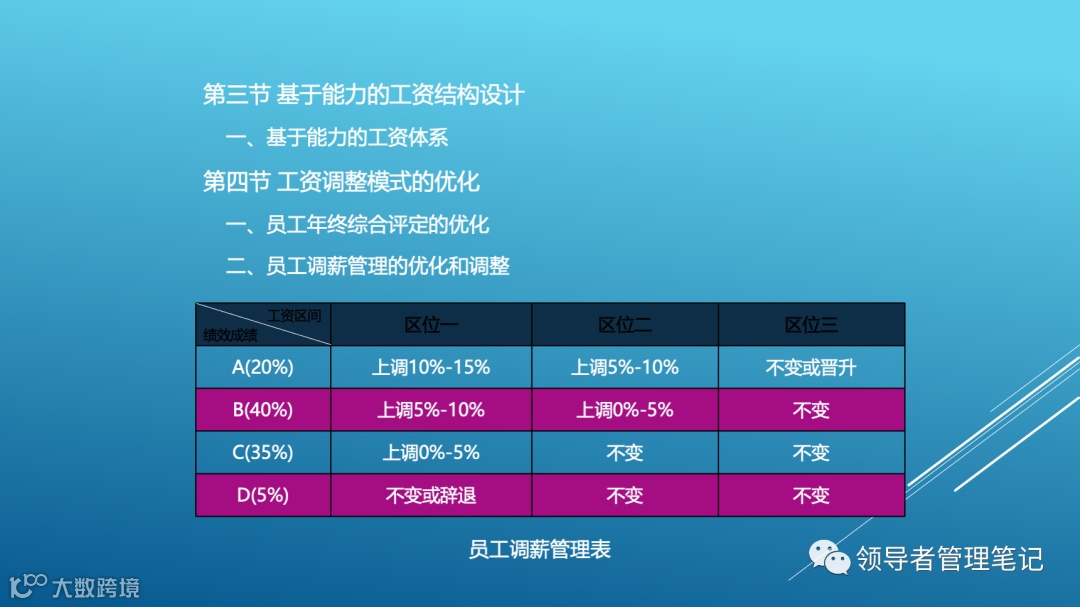 第三节 基于能力的工资结构设计

一、基于能力的工资体系

第四节 工资调整模式的优化

一、员工年终综合评定的优化

二、员工调薪管理的优化和调整

| 工资区间 绩效成绩 | 区位一 | 区位二 | 区位三 |
|---|---|---|---|
| A(20%) | 上调10%-15% | 上调5%-10% | 不变或晋升 |
| B(40%) | 上调5%-10% | 上调0%-5% | 不变 |
| C(35%) | 上调0%-5% | 不变 | 不变 |
| D(5%) | 不变或辞退 | 不变 | 不变 |

员工调薪管理表

领导者管理笔记

大数跨境